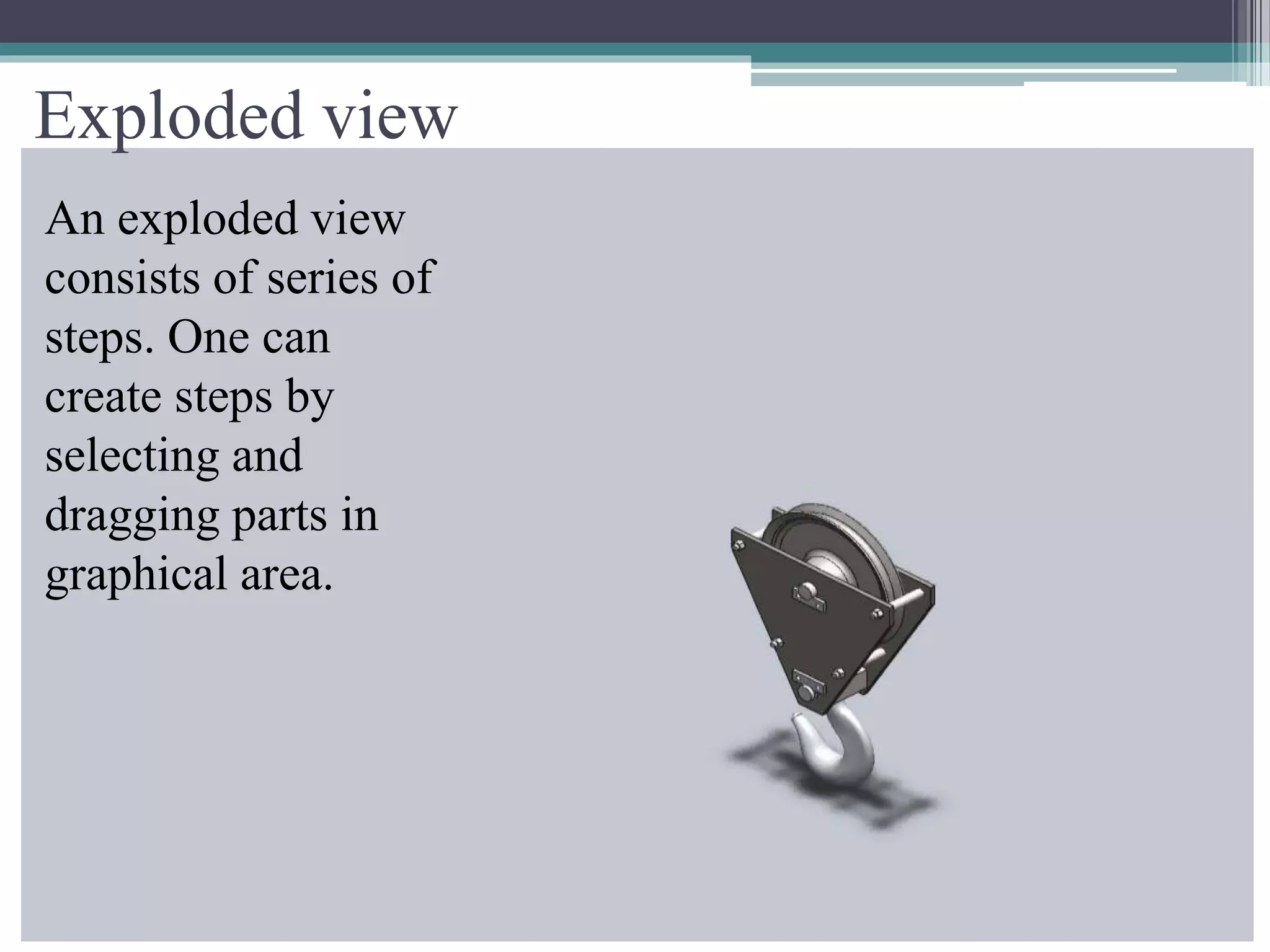 Exploded view

An exploded view consists of series of steps. One can create steps by selecting and dragging parts in graphical area.